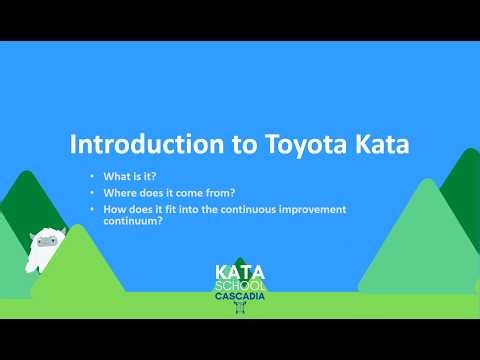 Introduction to Toyota Kata

• What is it?
• Where does it come from?
• How does it fit into the continuous improvement continuum?

KATA
SCHOOL
CASCADIA